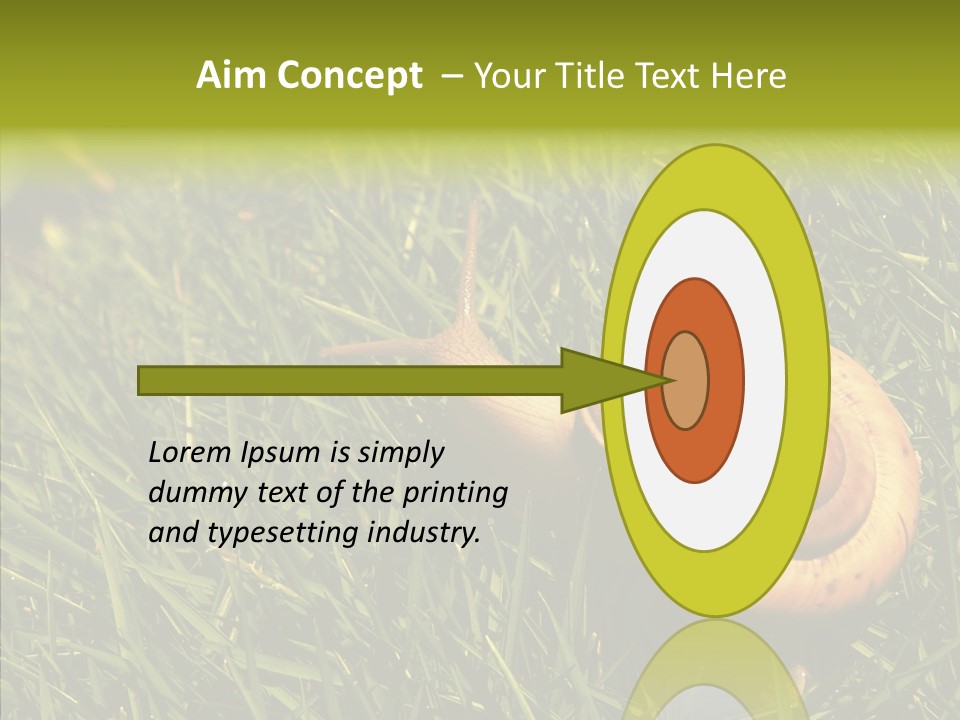 Aim Concept – Your Title Text Here

Lorem Ipsum is simply dummy text of the printing and typesetting industry.